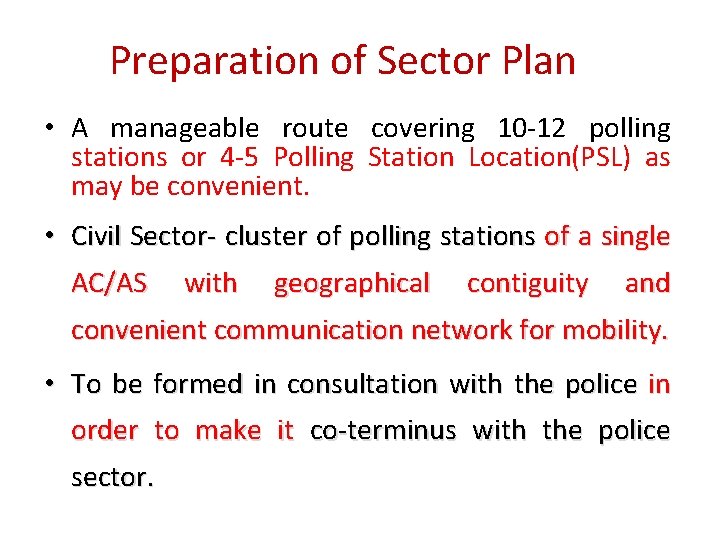 Preparation of Sector Plan

• A manageable route covering 10-12 polling stations or 4-5 Polling Station Location(PSL) as may be convenient.

• Civil Sector- cluster of polling stations of a single AC/AS with geographical contiguity and convenient communication network for mobility.

• To be formed in consultation with the police in order to make it co-terminus with the police sector.